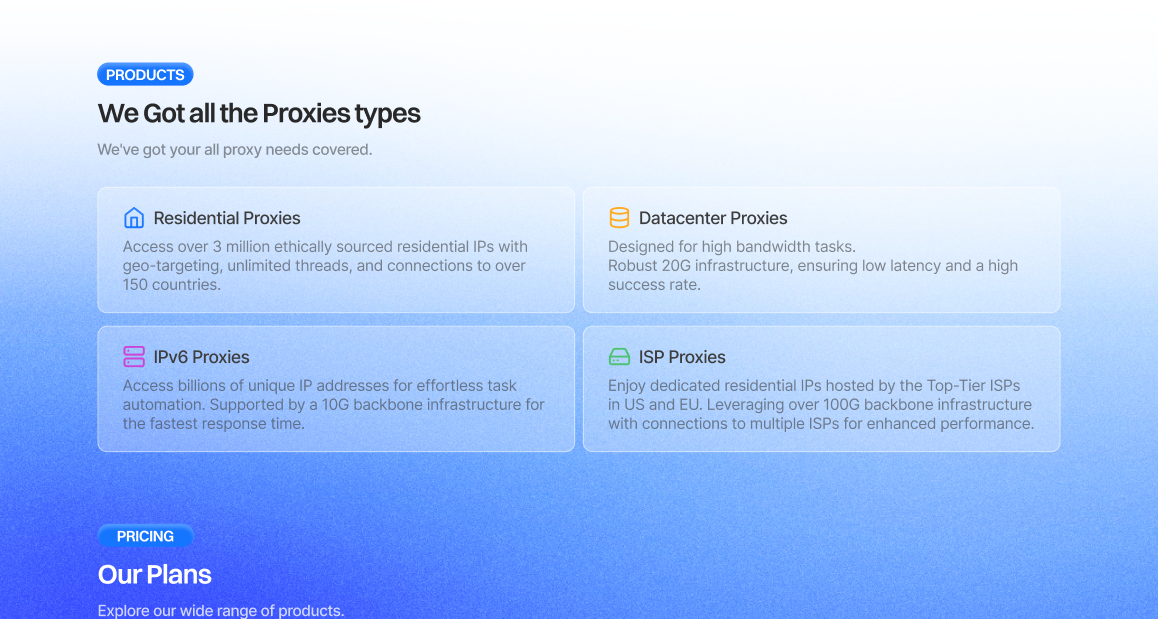 PRODUCTS

We Got all the Proxies types

We've got your all proxy needs covered.

Residential Proxies

Access over 3 million ethically sourced residential IPs with geo-targeting, unlimited threads, and connections to over 150 countries.

Datacenter Proxies

Designed for high bandwidth tasks.
Robust 20G infrastructure, ensuring low latency and a high success rate.

IPv6 Proxies

Access billions of unique IP addresses for effortless task automation. Supported by a 10G backbone infrastructure for the fastest response time.

ISP Proxies

Enjoy dedicated residential IPs hosted by the Top-Tier ISPs in US and EU. Leveraging over 100G backbone infrastructure with connections to multiple ISPs for enhanced performance.

PRICING

Our Plans

Explore our wide range of products.